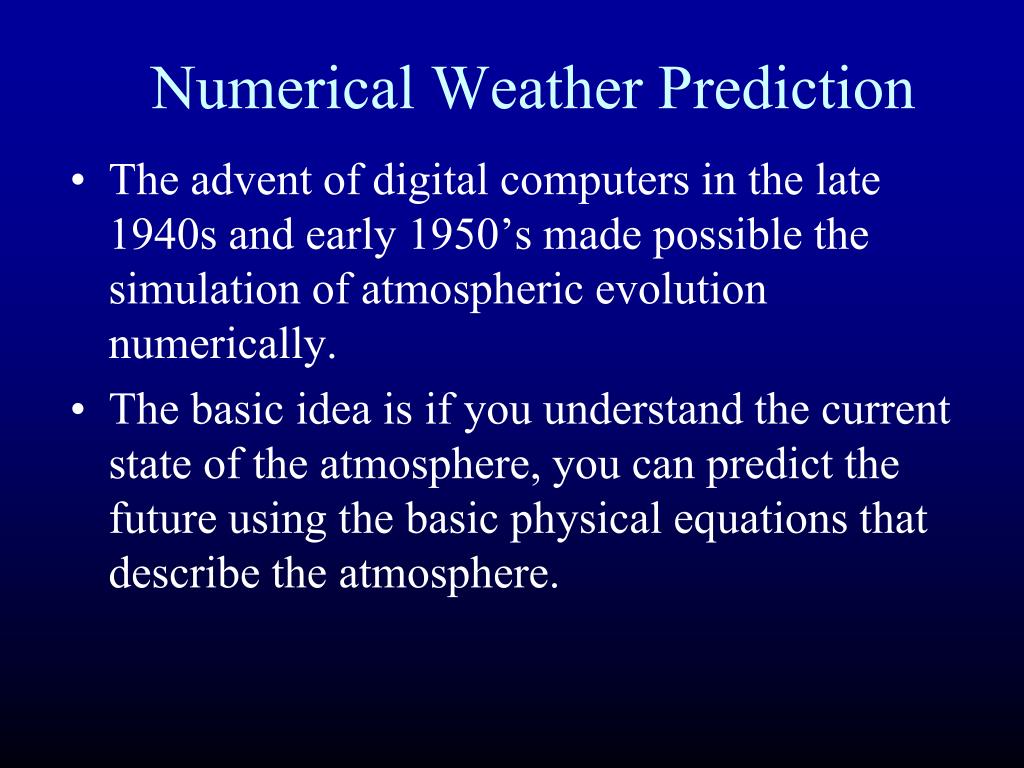 Numerical Weather Prediction

• The advent of digital computers in the late 1940s and early 1950’s made possible the simulation of atmospheric evolution numerically.

• The basic idea is if you understand the current state of the atmosphere, you can predict the future using the basic physical equations that describe the atmosphere.